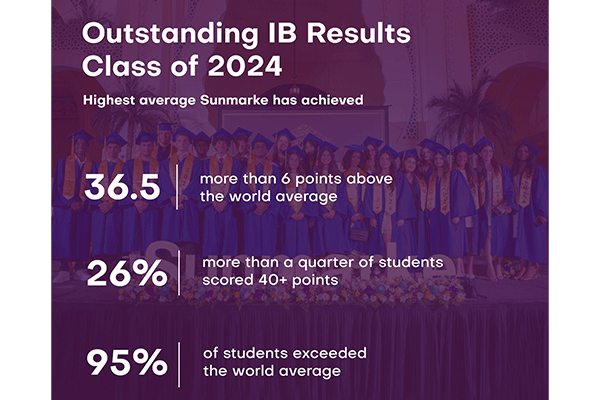 Outstanding IB Results Class of 2024

Highest average Sunmarke has achieved

36.5 more than 6 points above the world average

26% more than a quarter of students scored 40+ points

95% of students exceeded the world average